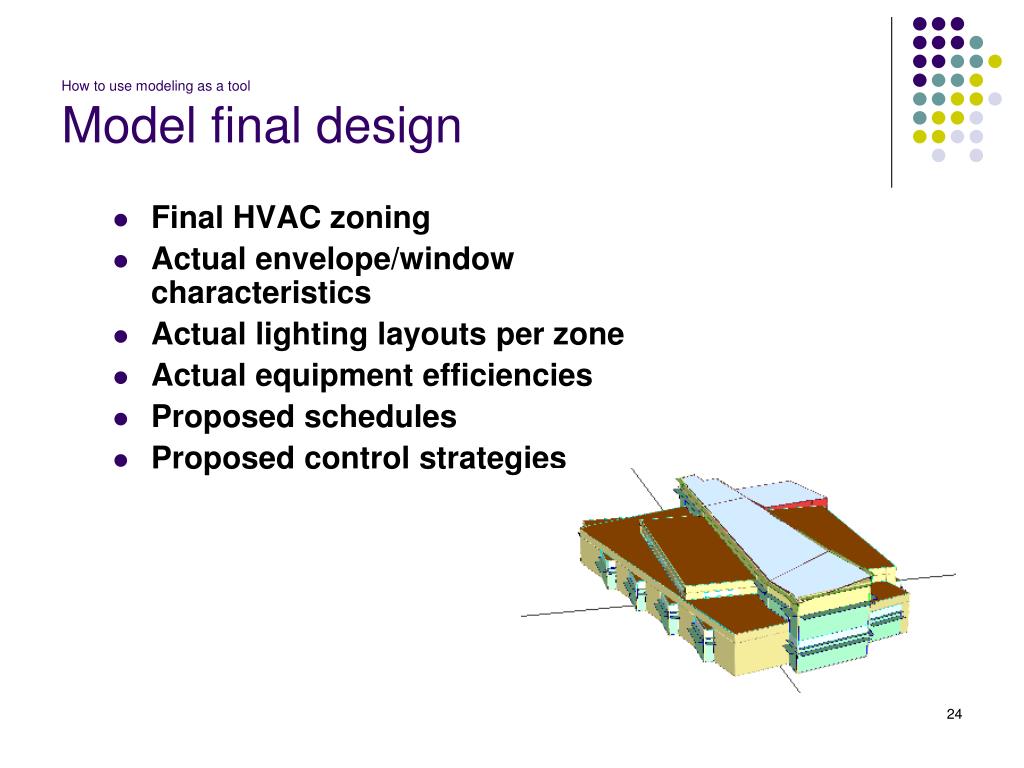 How to use modeling as a tool

Model final design

- Final HVAC zoning
- Actual envelope/window characteristics
- Actual lighting layouts per zone
- Actual equipment efficiencies
- Proposed schedules
- Proposed control strategies

24